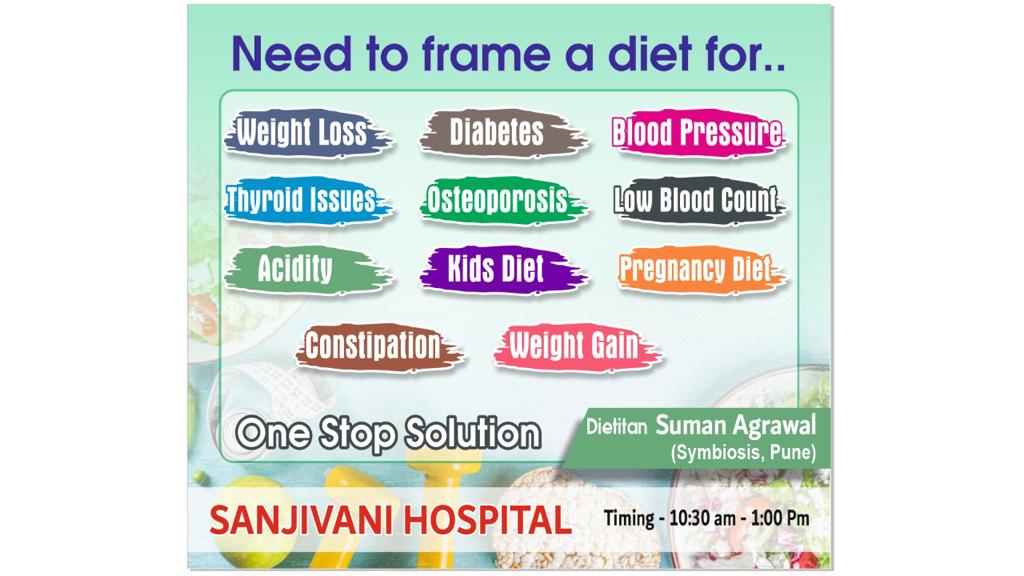 Need to frame a diet for..

Weight Loss
Diabetes
Blood Pressure
Thyroid Issues
Osteoporosis
Low Blood Count
Acidity
Kids Diet
Pregnancy Diet
Constipation
Weight Gain

One Stop Solution

Dietitan Suman Agrawal
(Symbiosis, Pune)

SANJIVANI HOSPITAL
Timing - 10:30 am - 1:00 Pm